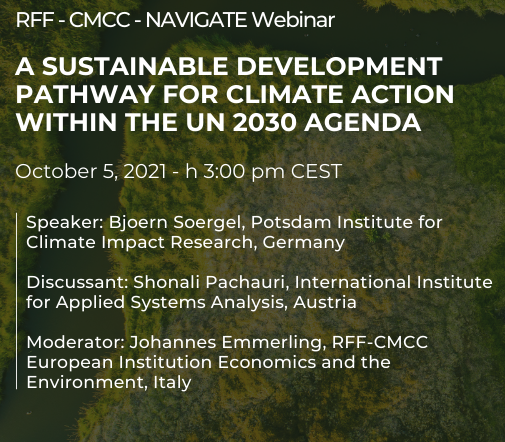 RFF - CMCC - NAVIGATE Webinar

A SUSTAINABLE DEVELOPMENT PATHWAY FOR CLIMATE ACTION WITHIN THE UN 2030 AGENDA

October 5, 2021 - h 3:00 pm CEST

Speaker: Bjoern Soergel, Potsdam Institute for Climate Impact Research, Germany

Discussant: Shonali Pachauri, International Institute for Applied Systems Analysis, Austria

Moderator: Johannes Emmerling, RFF-CMCC European Institution Economics and the Environment, Italy